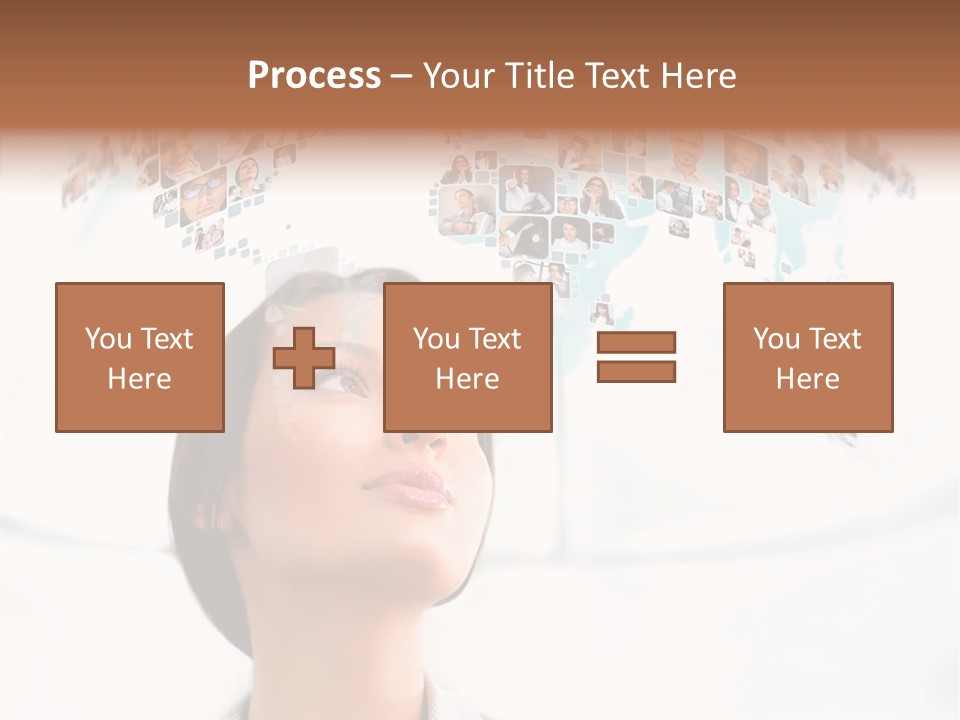 Process – Your Title Text Here

You Text Here

You Text Here

You Text Here